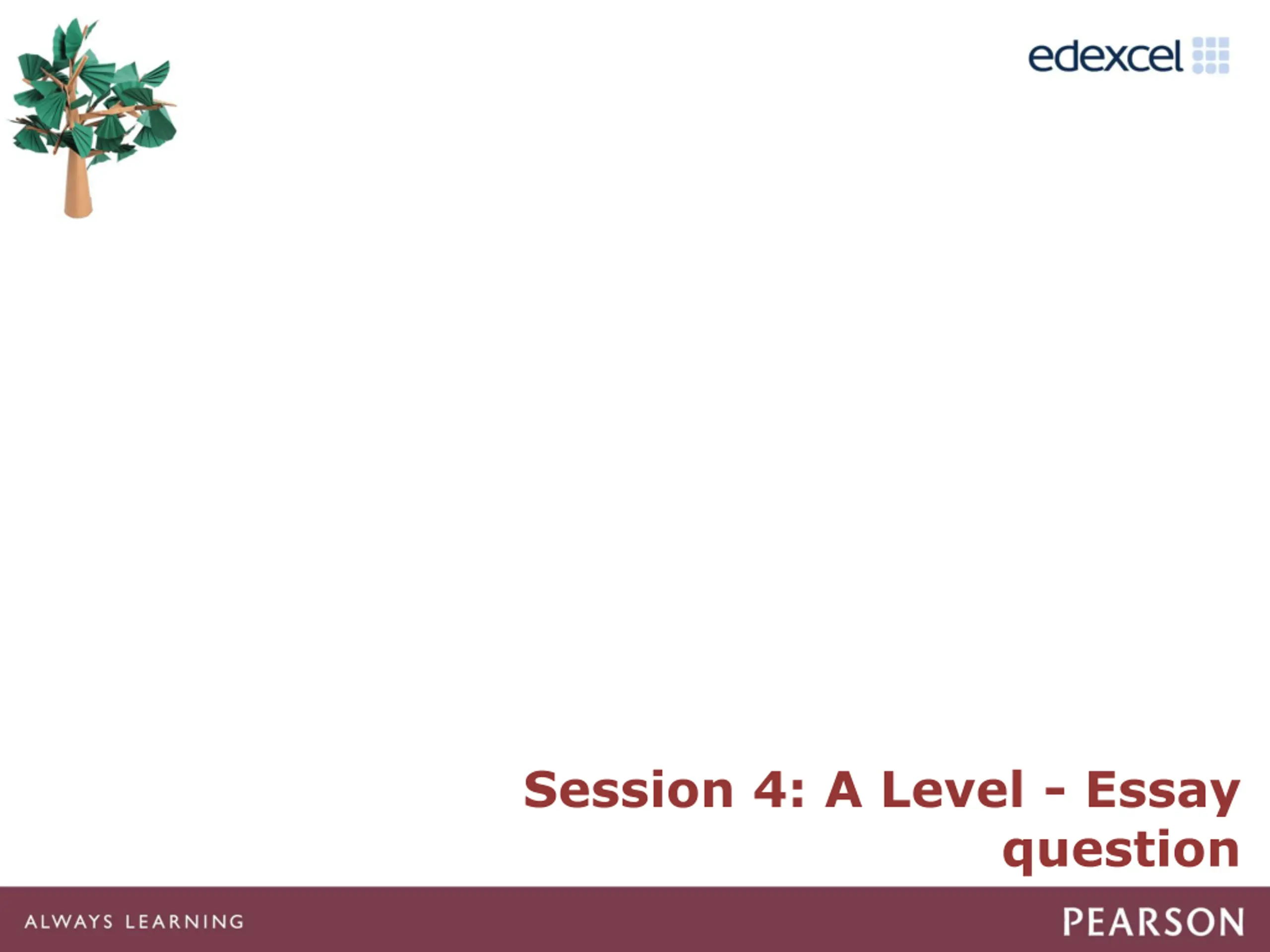 edexcel

Session 4: A Level - Essay question

ALWAYS LEARNING

PEARSON